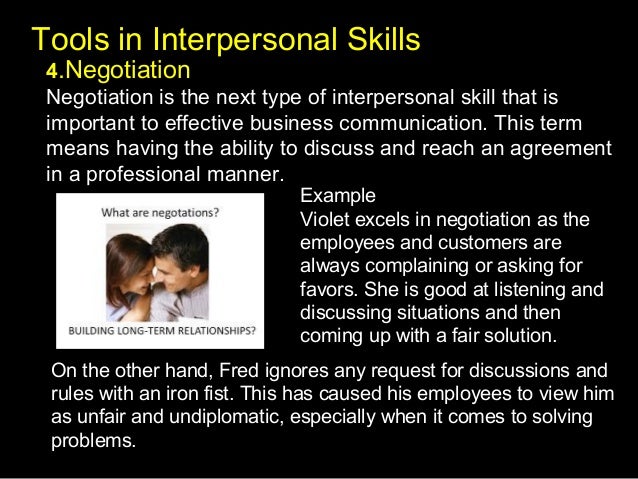 Tools in Interpersonal Skills
4.Negotiation
Negotiation is the next type of interpersonal skill that is important to effective business communication. This term means having the ability to discuss and reach an agreement in a professional manner.

What are negotations?

BUILDING LONG-TERM RELATIONSHIPS?

Example
Violet excels in negotiation as the employees and customers are always complaining or asking for favors. She is good at listening and discussing situations and then coming up with a fair solution.

On the other hand, Fred ignores any request for discussions and rules with an iron fist. This has caused his employees to view him as unfair and undiplomatic, especially when it comes to solving problems.